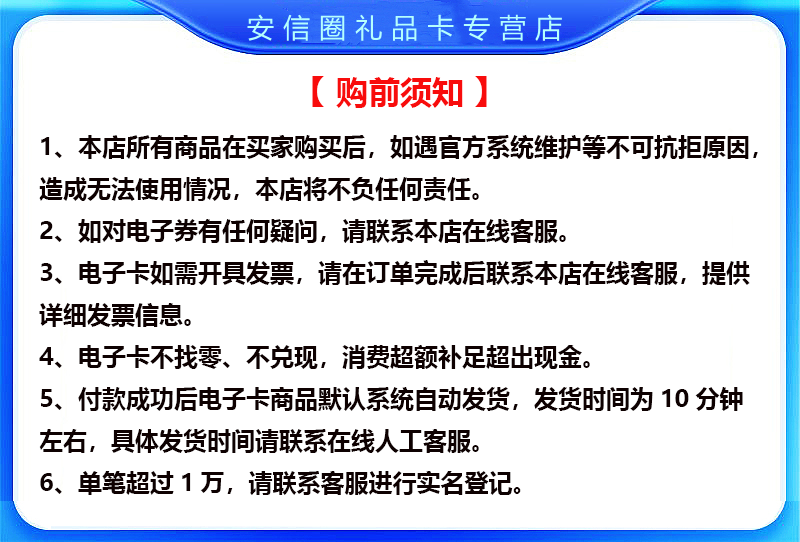 安信圈礼品卡专营店

【 购前须知 】

1、本店所有商品在买家购买后，如遇官方系统维护等不可抗拒原因，造成无法使用情况，本店将不负任何责任。

2、如对电子券有任何疑问，请联系本店在线客服。

3、电子卡如需开具发票，请在订单完成后联系本店在线客服，提供详细发票信息。

4、电子卡不找零、不兑现，消费超额补足超出现金。

5、付款成功后电子卡商品默认系统自动发货，发货时间为 10 分钟左右，具体发货时间请联系在线人工客服。

6、单笔超过 1 万，请联系客服进行实名登记。